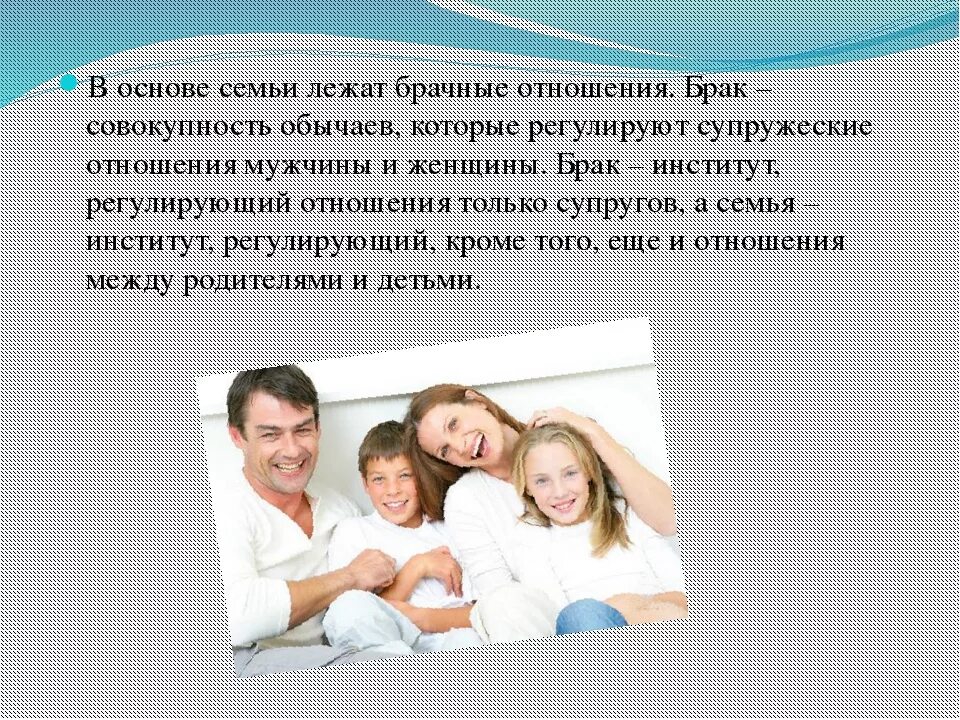 В основе семьи лежат брачные отношения. Брак – совокупность обычаев, которые регулируют супружеские отношения мужчины и женщины. Брак – институт, регулирующий отношения только супругов, а семья – институт, регулирующий, кроме того, еще и отношения между родителями и детьми.